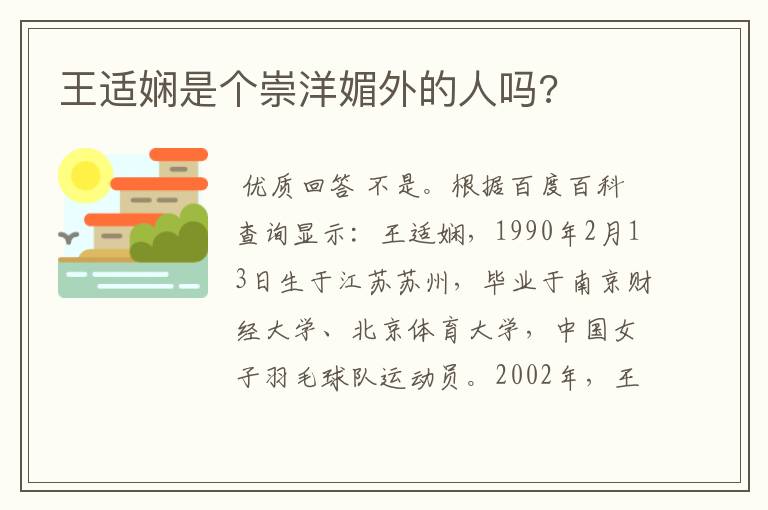 王适娴是个崇洋媚外的人吗?

优质回答 不是。根据百度百科查询显示：王适娴，1990年2月13日生于江苏苏州，毕业于南京财经大学、北京体育大学，中国女子羽毛球队运动员。2002年，王